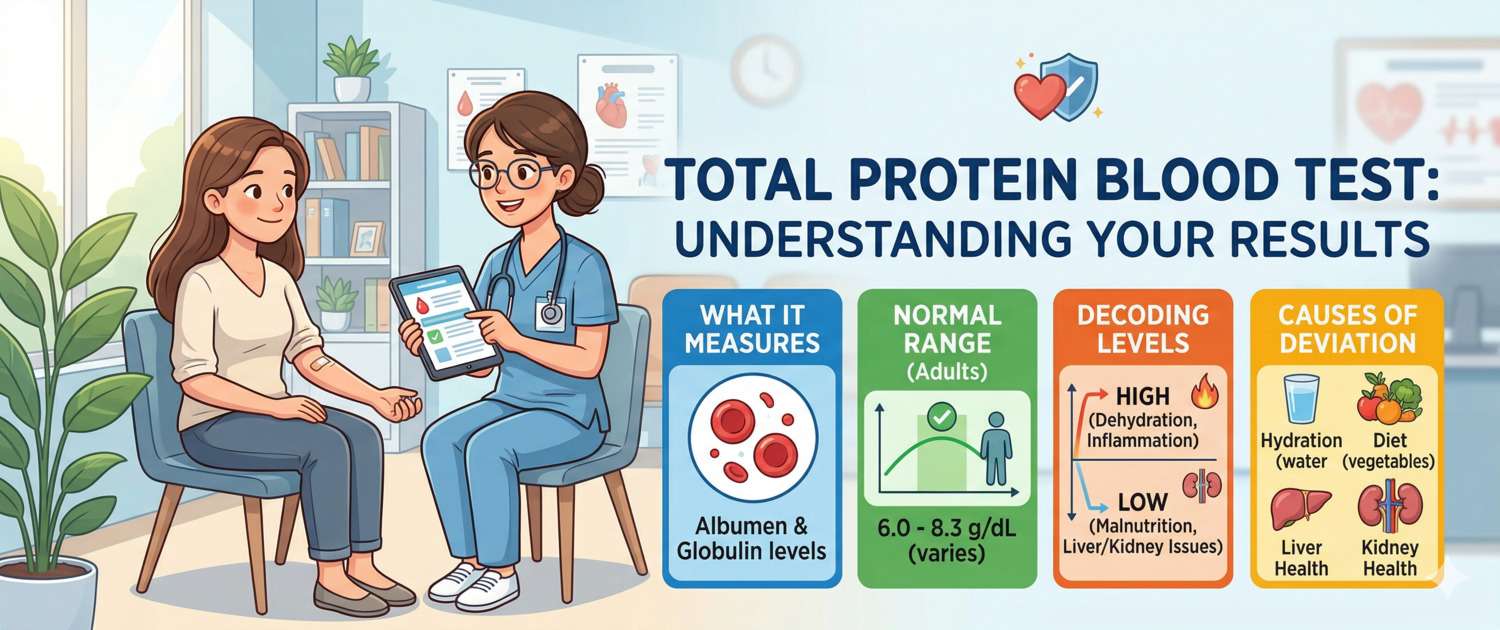 TOTAL PROTEIN BLOOD TEST: UNDERSTANDING YOUR RESULTS

WHAT IT MEASURES

Albumen & Globulin levels

NORMAL RANGE (Adults)

6.0 - 8.3 g/dL (varies)

DECODING LEVELS

HIGH (Dehydration, Inflammation)

LOW (Malnutrition, Liver/Kidney Issues)

CAUSES OF DEVIATION

Hydration (water

Diet (vegetables)

Liver Health

Kidney Health